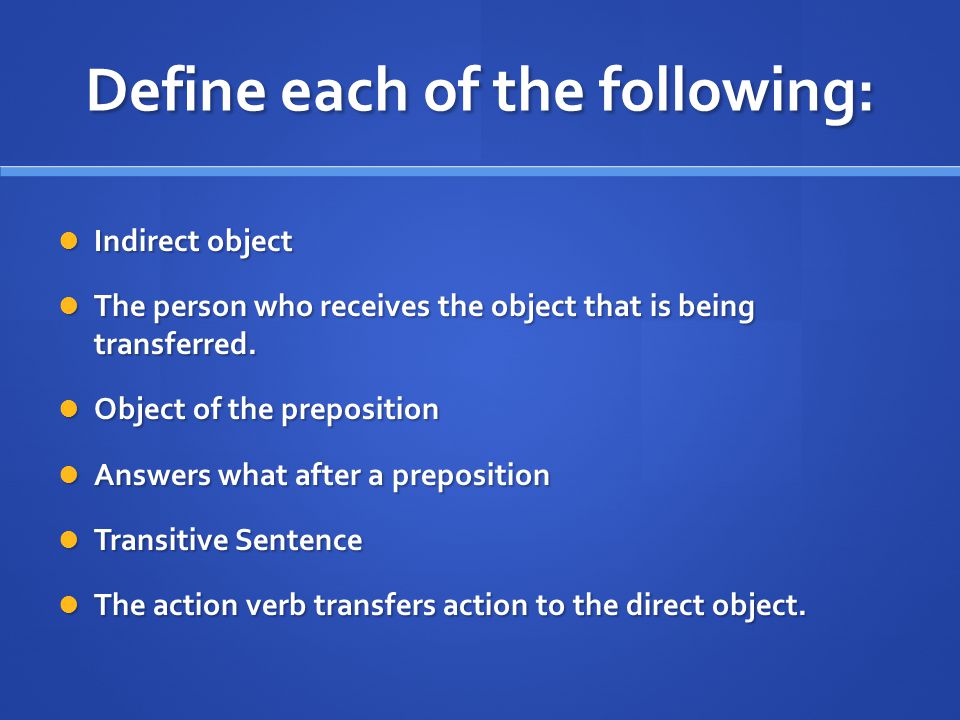 Define each of the following:

- Indirect object
- The person who receives the object that is being transferred.
- Object of the preposition
- Answers what after a preposition
- Transitive Sentence
- The action verb transfers action to the direct object.